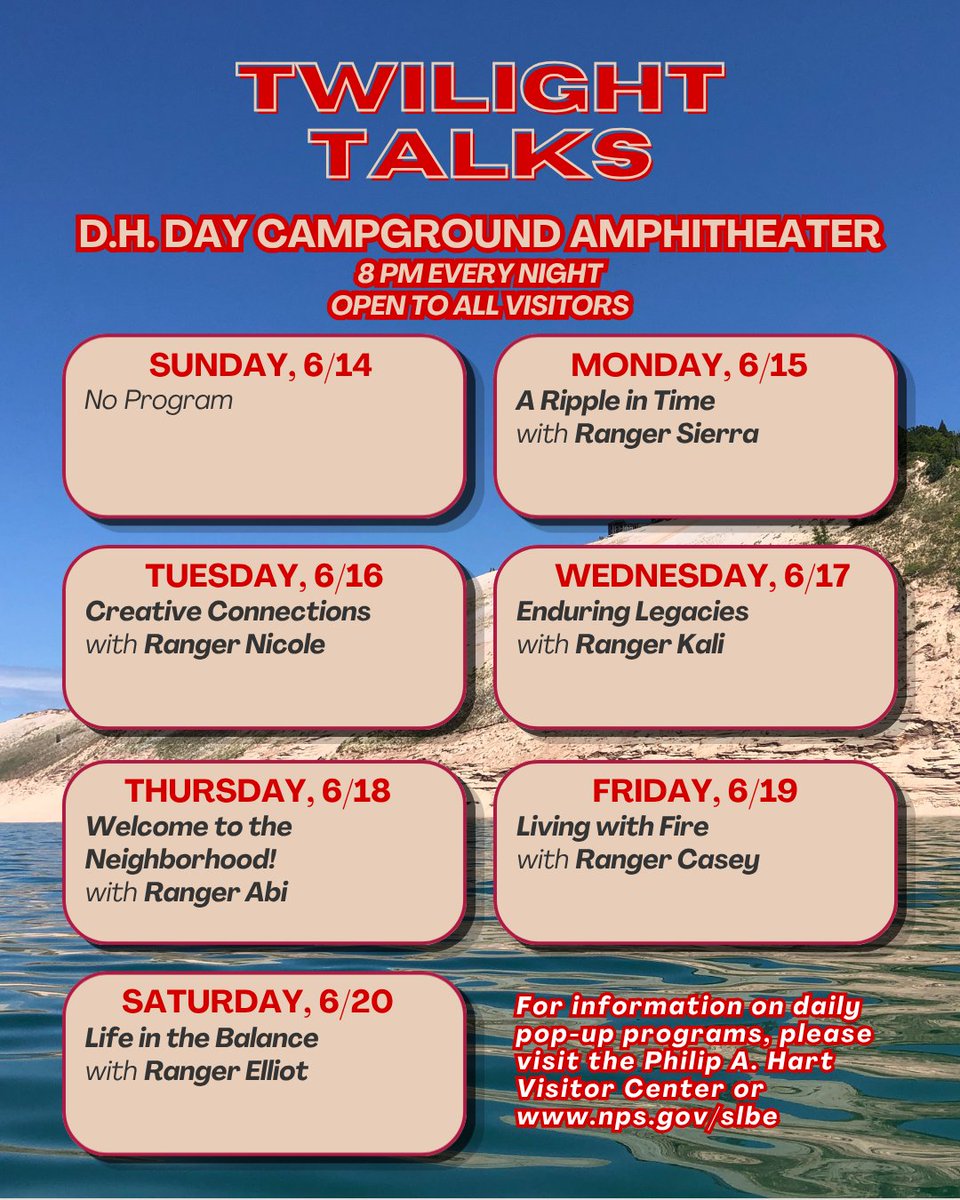 TWILIGHT TALKS

D.H. DAY CAMPGROUND AMPHITHEATER
8 PM EVERY NIGHT
OPEN TO ALL VISITORS

SUNDAY, 6/14
No Program

MONDAY, 6/15
A Ripple in Time
with Ranger Sierra

TUESDAY, 6/16
Creative Connections
with Ranger Nicole

WEDNESDAY, 6/17
Enduring Legacies
with Ranger Kali

THURSDAY, 6/18
Welcome to the Neighborhood!
with Ranger Abi

FRIDAY, 6/19
Living with Fire
with Ranger Casey

SATURDAY, 6/20
Life in the Balance
with Ranger Elliot

For information on daily pop-up programs, please visit the Philip A. Hart Visitor Center or www.nps.gov/slbe